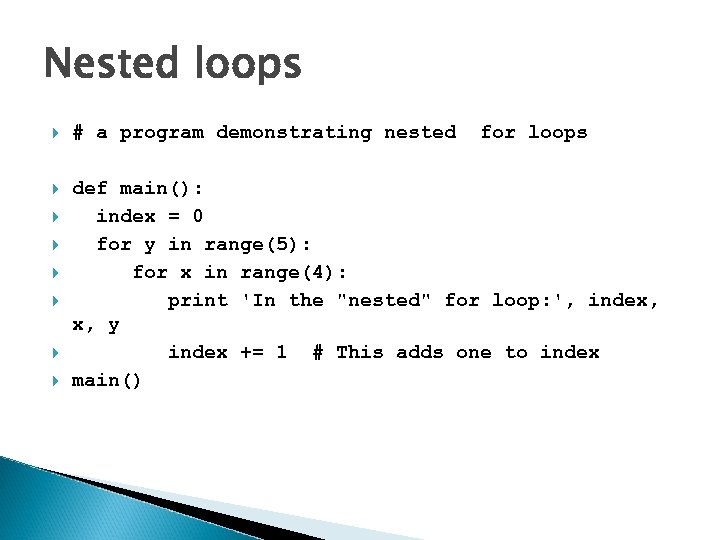 Nested loops

# a program demonstrating nested  for loops

def main():
  index = 0
  for y in range(5):
     for x in range(4):
        print 'In the "nested" for loop:', index, x, y
        index += 1  # This adds one to index
main()